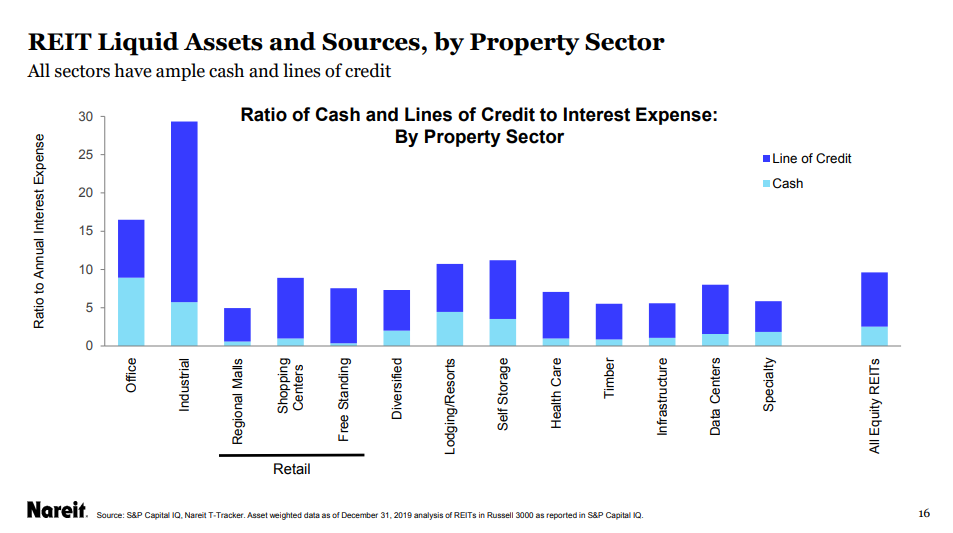 REIT Liquid Assets and Sources, by Property Sector
All sectors have ample cash and lines of credit

Ratio of Cash and Lines of Credit to Interest Expense:
By Property Sector

Line of Credit
Cash

Ratio to Annual Interest Expense

30
25
20
15
10
5
0

Office
Industrial
Regional Malls
Shopping Centers
Free Standing
Diversified
Lodging/Resorts
Self Storage
Health Care
Timber
Infrastructure
Data Centers
Specialty
All Equity REITs

Retail

Nareit. Source: S&P Capital IQ, Nareit T-Tracker. Asset weighted data as of December 31, 2019 analysis of REITs in Russell 3000 as reported in S&P Capital IQ.

16